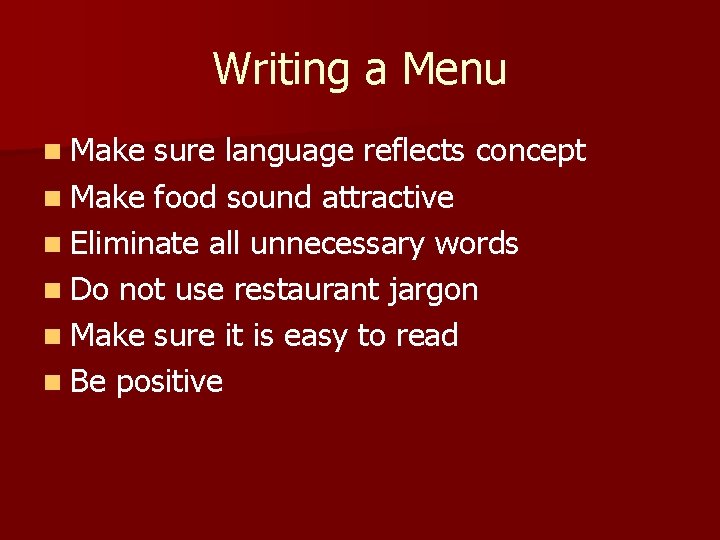 Writing a Menu

- Make sure language reflects concept
- Make food sound attractive
- Eliminate all unnecessary words
- Do not use restaurant jargon
- Make sure it is easy to read
- Be positive